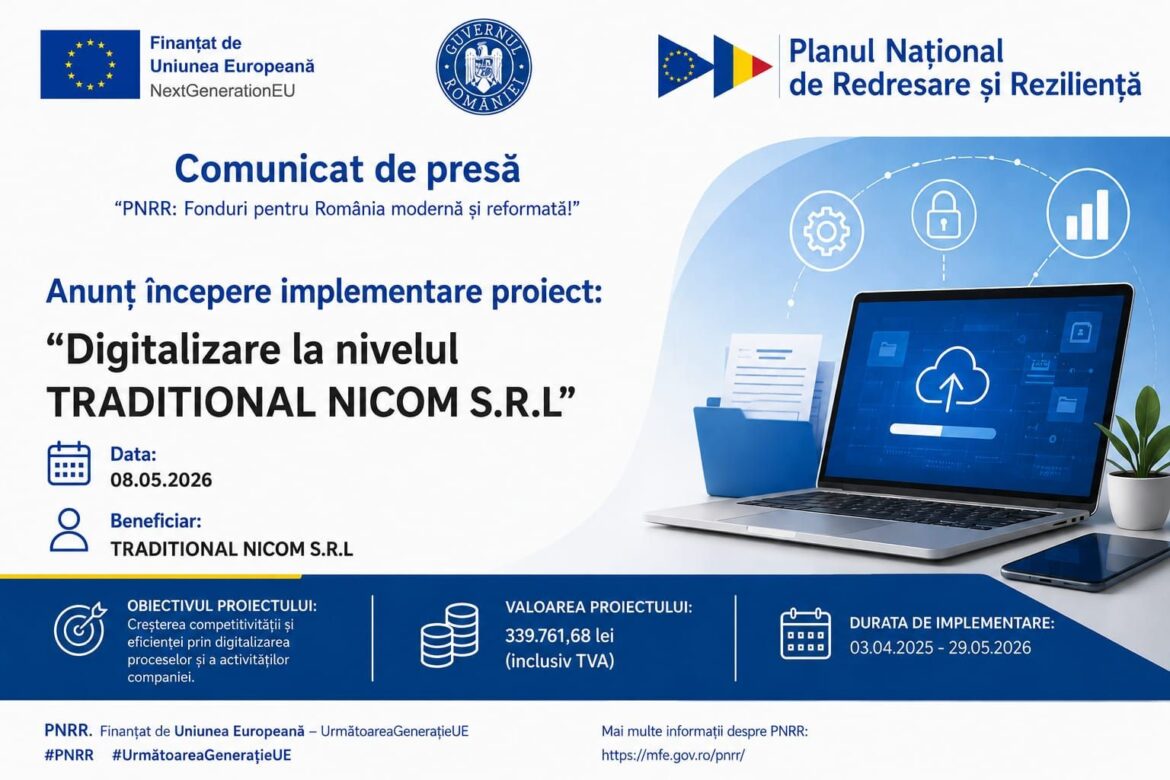 Finanțat de
Uniunea Europeană
NextGenerationEU

GUVERNUL ROMÂNIEI

Planul Național de Redresare și Reziliență

Comunicat de presă
"PNRR: Fonduri pentru România modernă și reformată!"

Anunț începere implementare proiect:
"Digitalizare la nivelul TRADITIONAL NICOM S.R.L"

Data:
08.05.2026

Beneficiar:
TRADITIONAL NICOM S.R.L

OBIECTIVUL PROIECTULUI:
Creșterea competitivității și eficienței prin digitalizarea proceselor și a activităților companiei.

VALOAREA PROIECTULUI:
339.761,68 lei
(inclusiv TVA)

DURATA DE IMPLEMENTARE:
03.04.2025 - 29.05.2026

PNRR. Finanțat de Uniunea Europeană – UrmătoareaGenerațieUE
#PNRR #UrmătoareaGenerațieUE

Mai multe informații despre PNRR:
https://mfe.gov.ro/pnrr/